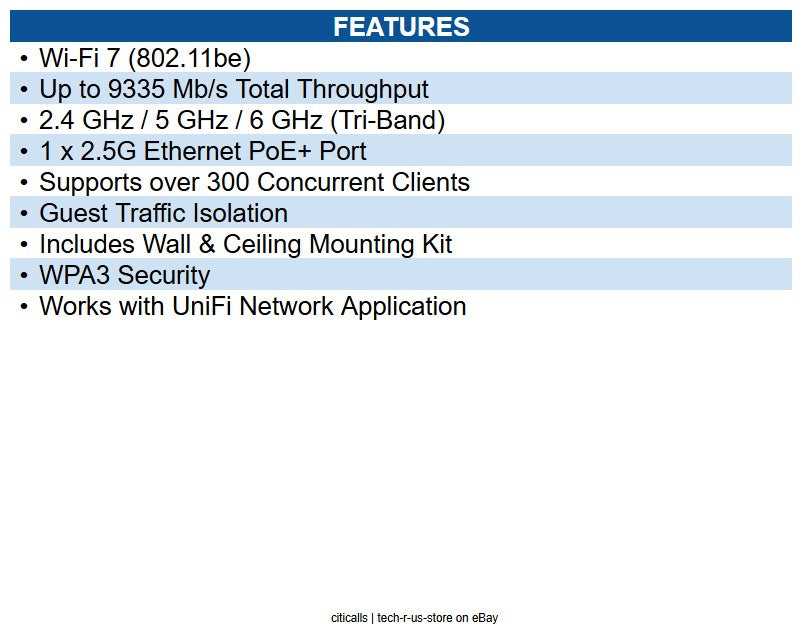 FEATURES

• Wi-Fi 7 (802.11be)
• Up to 9335 Mb/s Total Throughput
• 2.4 GHz / 5 GHz / 6 GHz (Tri-Band)
• 1 x 2.5G Ethernet PoE+ Port
• Supports over 300 Concurrent Clients
• Guest Traffic Isolation
• Includes Wall & Ceiling Mounting Kit
• WPA3 Security
• Works with UniFi Network Application

citicalls | tech-r-us-store on eBay